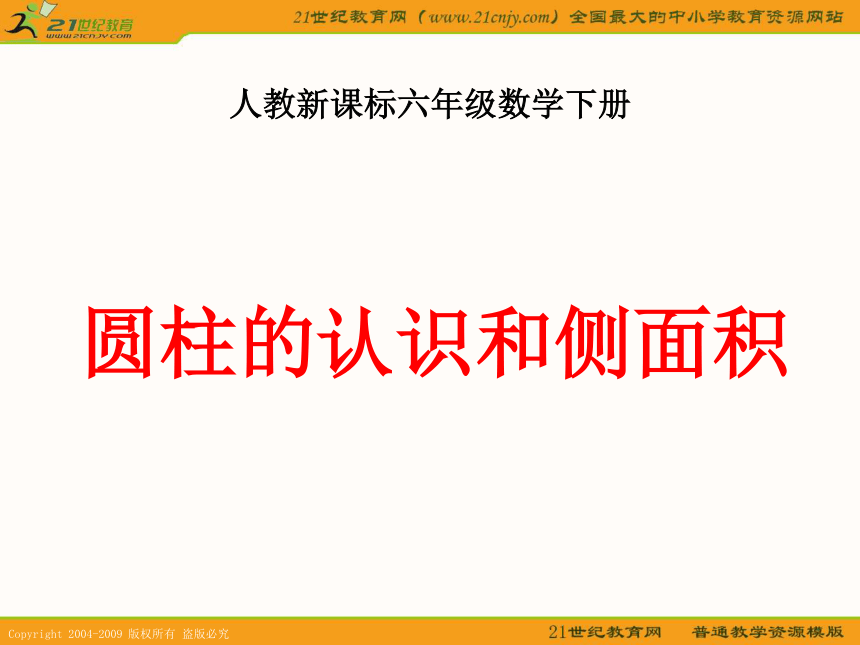 21世纪教育
www.21cnjy.com

21世纪教育网（www.21cnjy.com）全国最大的中小学教育资源网站

人教新课标六年级数学下册

圆柱的认识和侧面积

Copyright 2004-2009 版权所有 盗版必究

21世纪教育网 普通教学资源模版